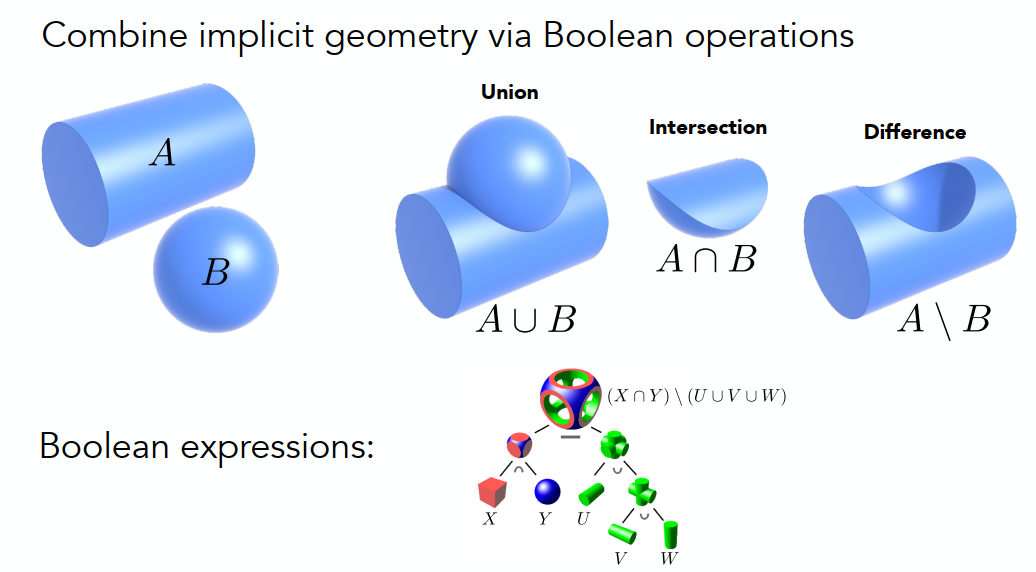 Combine implicit geometry via Boolean operations

$A$

$B$

Union

$A \cup B$

Intersection

$A \cap B$

Difference

$A \setminus B$

Boolean expressions:

$(X \cap Y) \setminus (U \cup V \cup W)$

$-$

$\cap$

$\cup$

$X$ $Y$ $U$

$\cup$

$V$ $W$